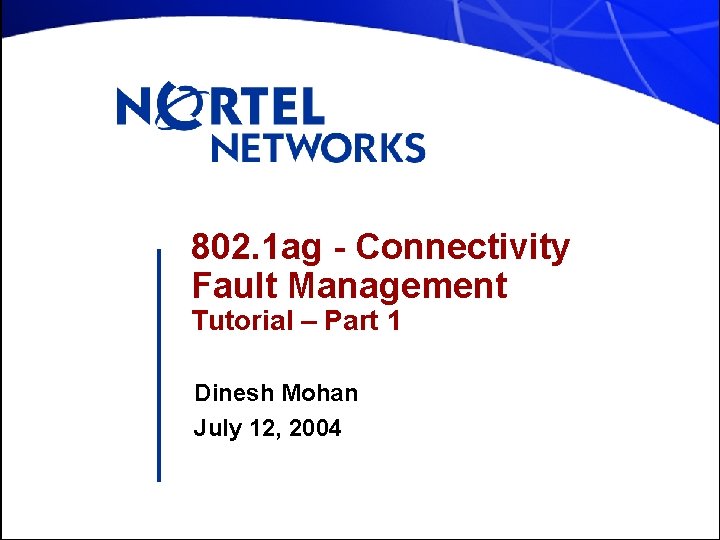 NORTEL NETWORKS

802.1ag - Connectivity Fault Management
Tutorial – Part 1

Dinesh Mohan
July 12, 2004